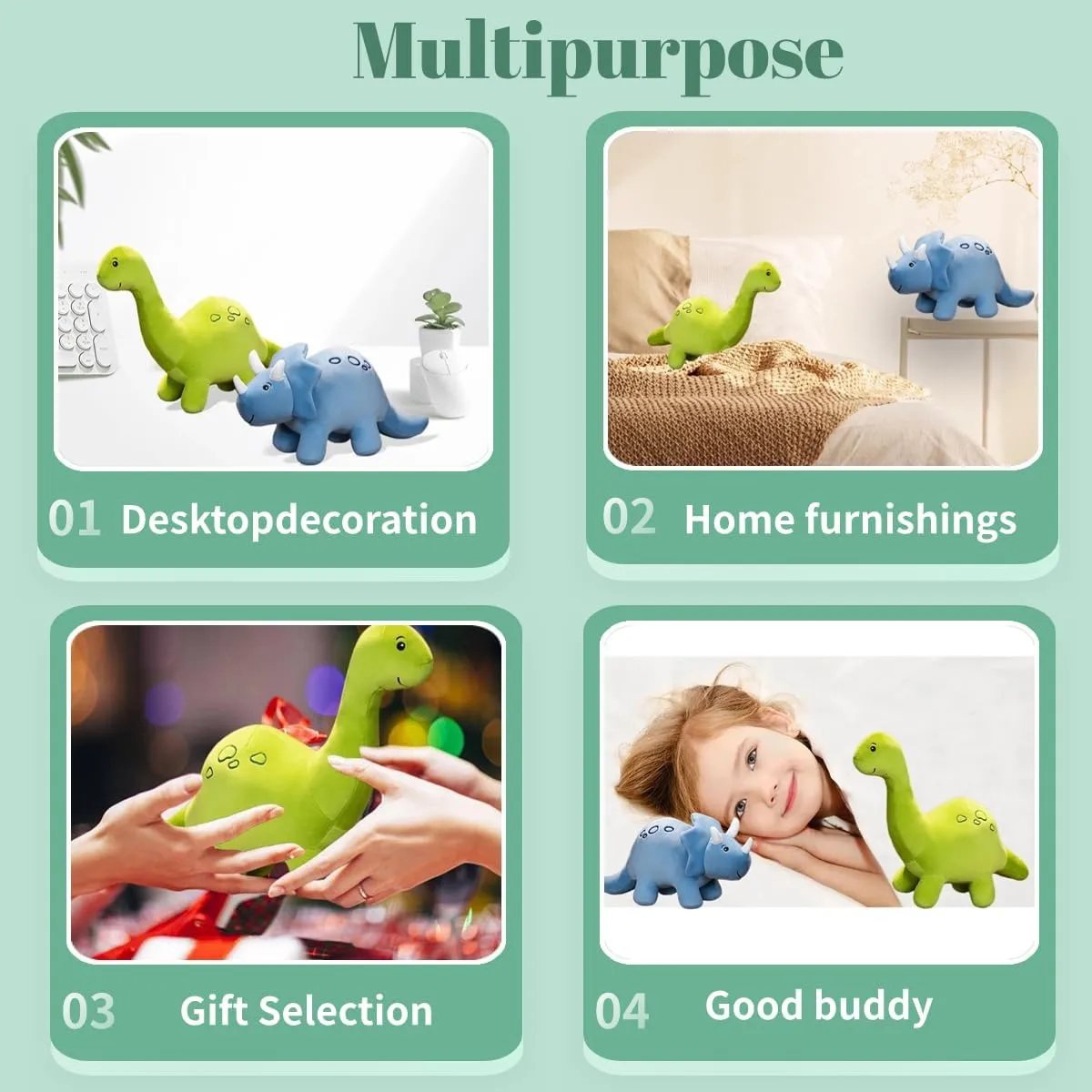 Multipurpose

01 Desktopdecoration

02 Home furnishings

03 Gift Selection

04 Good buddy